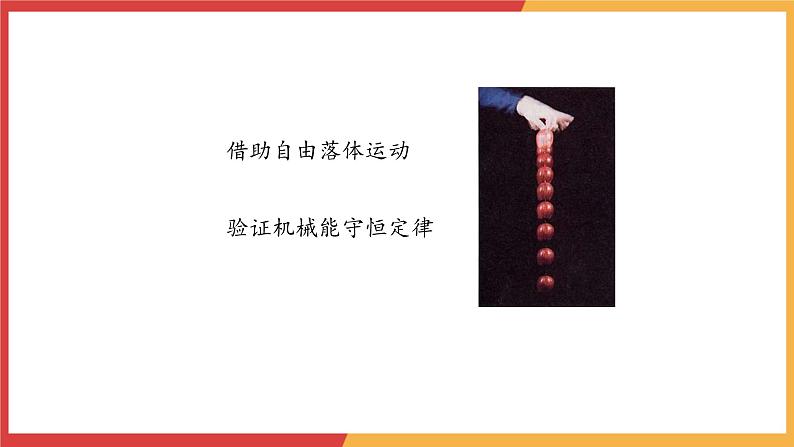 借助自由落体运动

验证机械能守恒定律